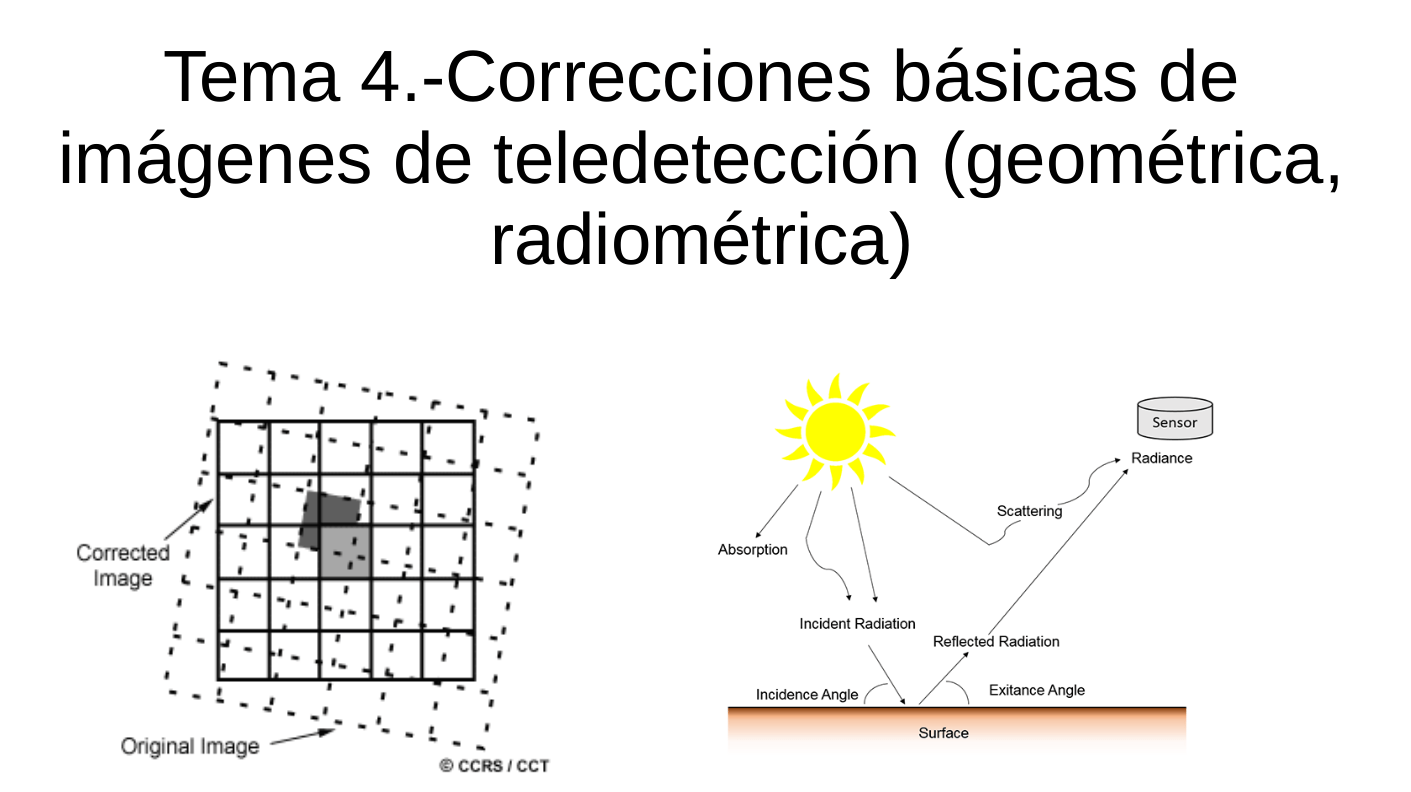 Tema 4.-Correcciones básicas de imágenes de teledetección (geométrica, radiométrica)

Corrected Image

Original Image

© CCRS / CCT

Sensor

Radiance

Scattering

Absorption

Incident Radiation

Reflected Radiation

Incidence Angle

Exitance Angle

Surface